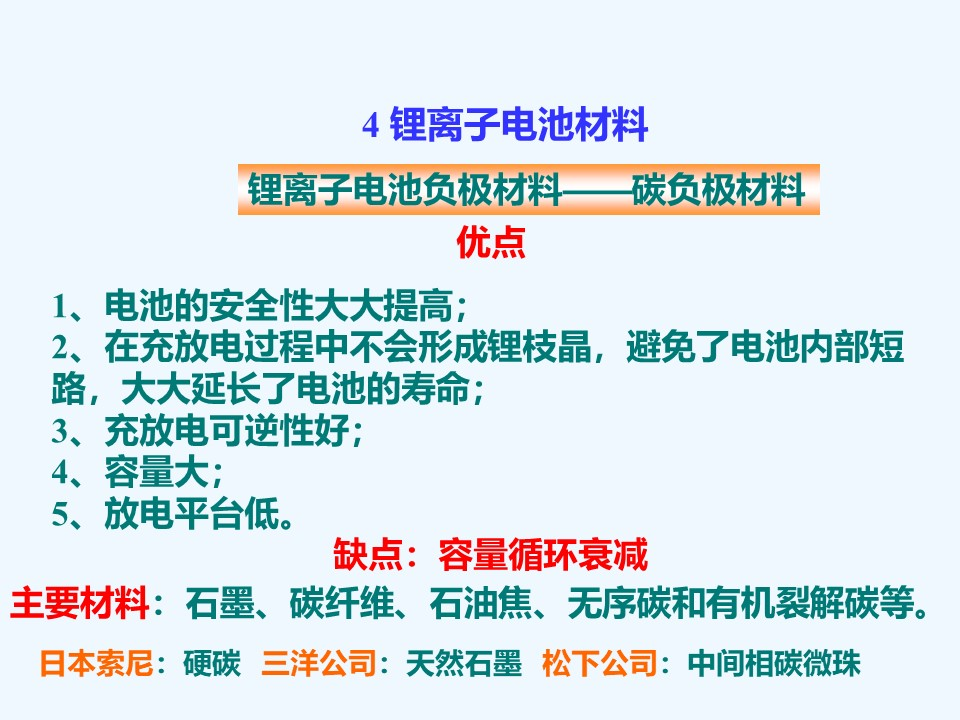 4 锂离子电池材料

锂离子电池负极材料——碳负极材料

优点

1、电池的安全性大大提高；
2、在充放电过程中不会形成锂枝晶，避免了电池内部短路，大大延长了电池的寿命；
3、充放电可逆性好；
4、容量大；
5、放电平台低。

缺点：容量循环衰减

主要材料：石墨、碳纤维、石油焦、无序碳和有机裂解碳等。

日本索尼：硬碳 三洋公司：天然石墨 松下公司：中间相碳微珠